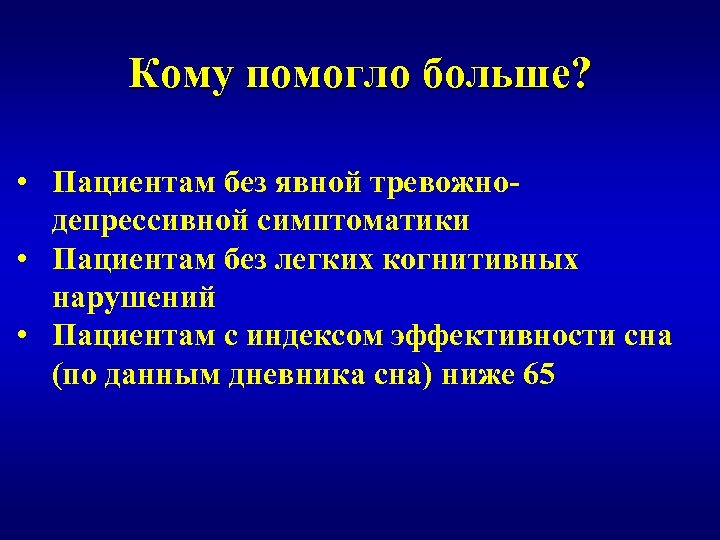 Кому помогло больше?

• Пациентам без явной тревожно-депрессивной симптоматики
• Пациентам без легких когнитивных нарушений
• Пациентам с индексом эффективности сна (по данным дневника сна) ниже 65